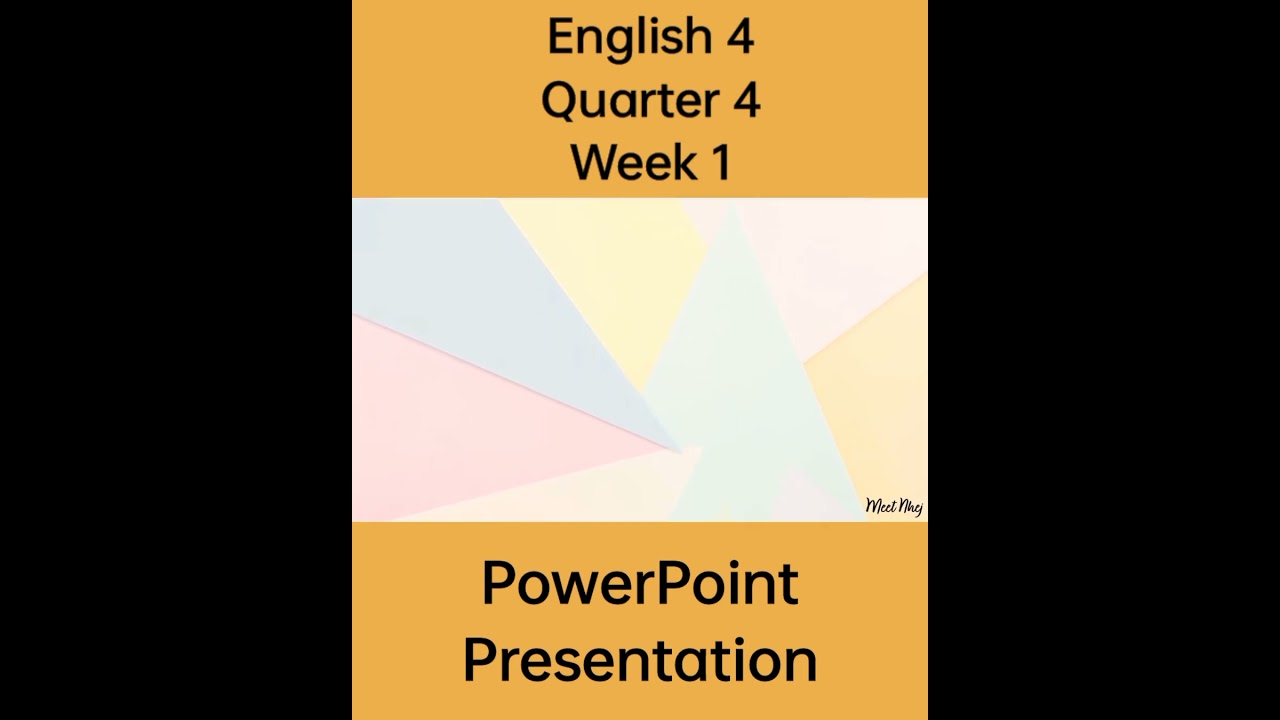 English 4
Quarter 4
Week 1

Meet Nhej

PowerPoint
Presentation